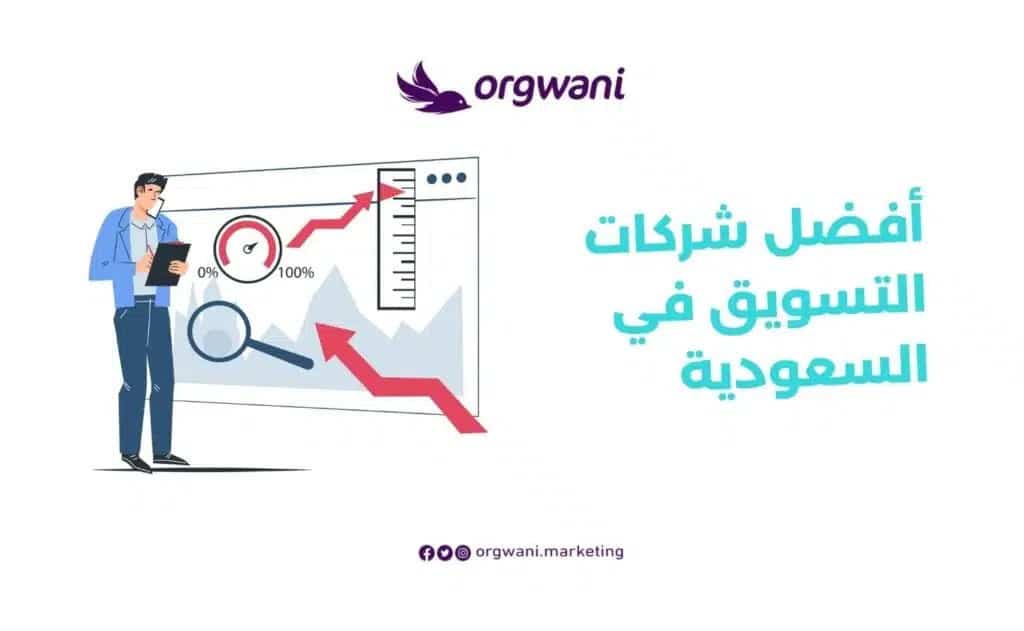 orgwani

0%
100%

أفضل شركات التسويق في السعودية

orgwani.marketing